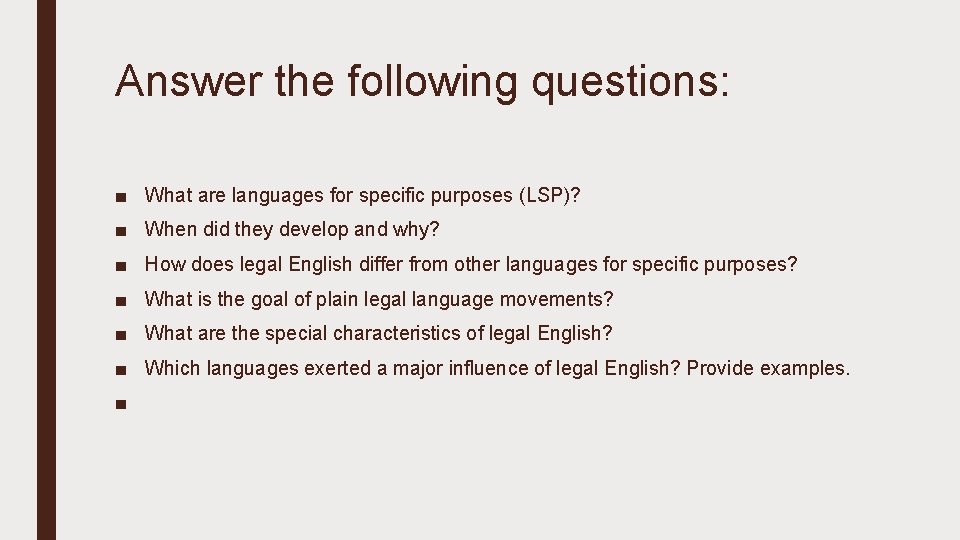 Answer the following questions:

■ What are languages for specific purposes (LSP)?
■ When did they develop and why?
■ How does legal English differ from other languages for specific purposes?
■ What is the goal of plain legal language movements?
■ What are the special characteristics of legal English?
■ Which languages exerted a major influence of legal English? Provide examples.
■